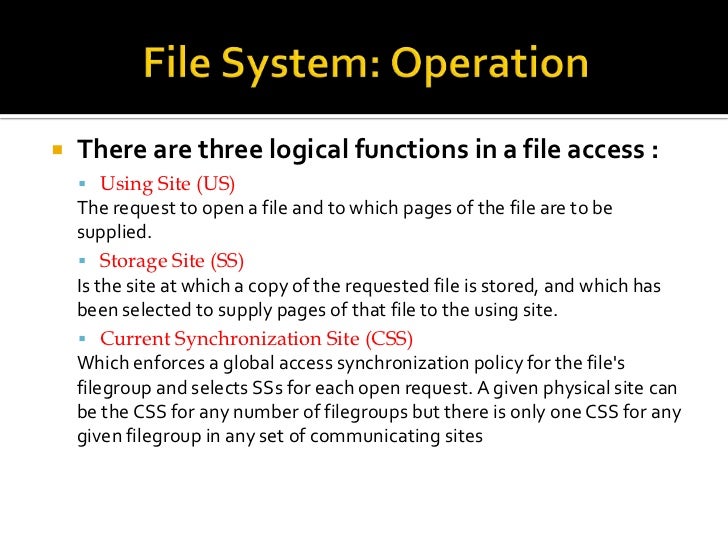 File System: Operation

There are three logical functions in a file access :

Using Site (US)

The request to open a file and to which pages of the file are to be supplied.

Storage Site (SS)

Is the site at which a copy of the requested file is stored, and which has been selected to supply pages of that file to the using site.

Current Synchronization Site (CSS)

Which enforces a global access synchronization policy for the file's filegroup and selects SSs for each open request. A given physical site can be the CSS for any number of filegroups but there is only one CSS for any given filegroup in any set of communicating sites